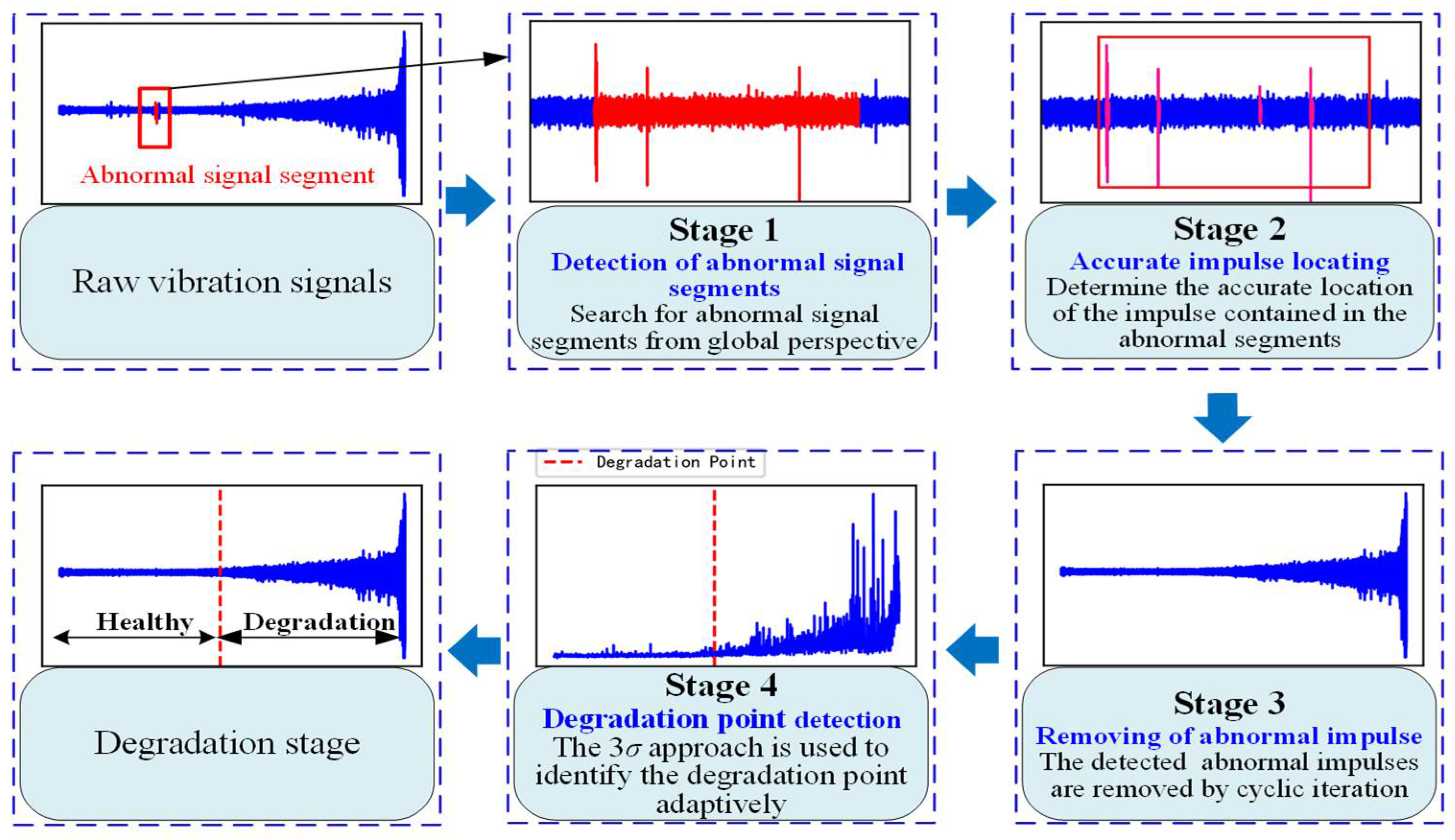 Abnormal signal segment

Raw vibration signals

Stage 1
Detection of abnormal signal segments
Search for abnormal signal segments from global perspective

Stage 2
Accurate impulse locating
Determine the accurate location of the impulse contained in the abnormal segments

Stage 3
Removing of abnormal impulse
The detected abnormal impulses are removed by cyclic iteration

Degradation Point

Stage 4
Degradation point detection
The $3\sigma$ approach is used to identify the degradation point adaptively

Healthy
Degradation

Degradation stage